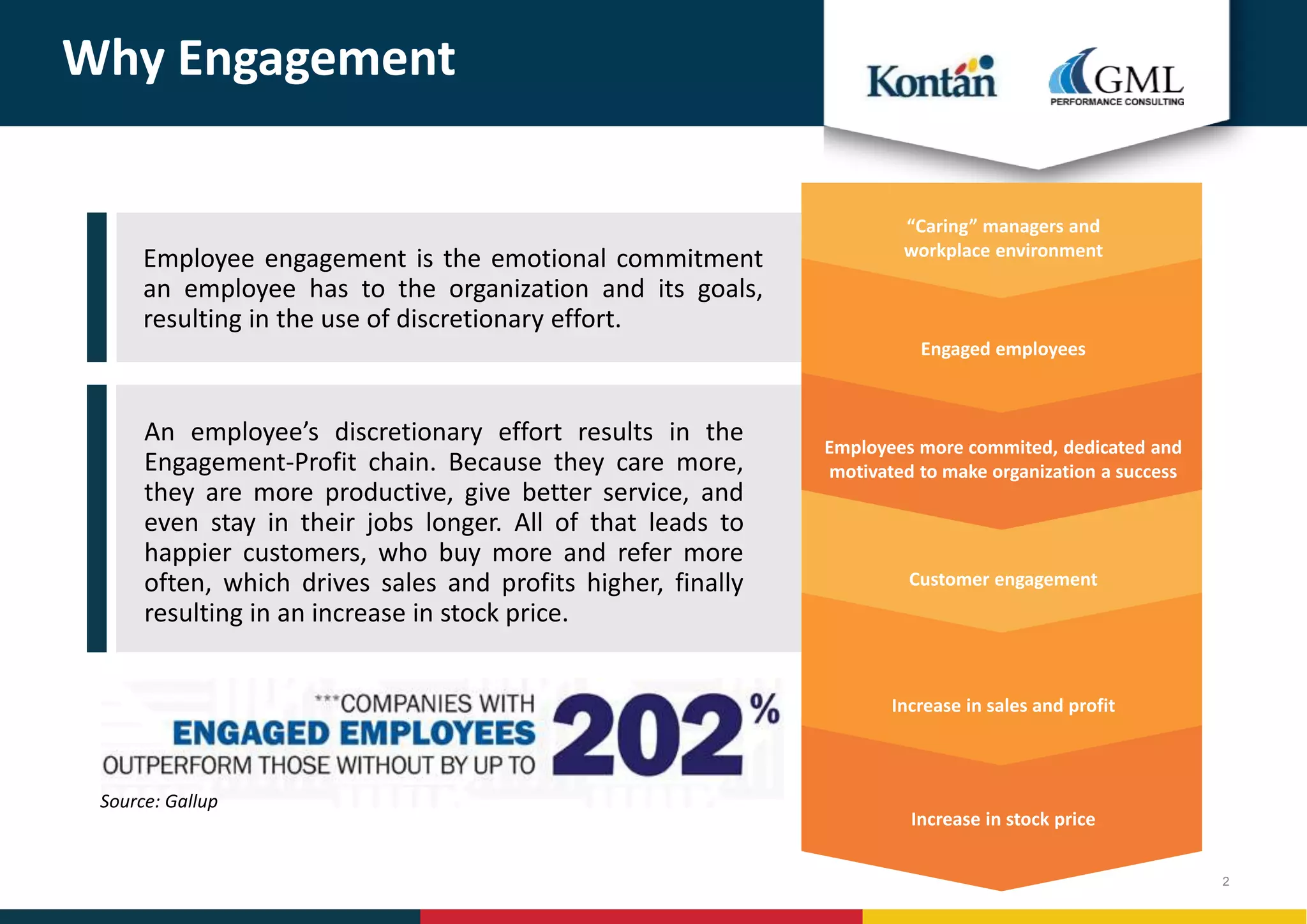 Why Engagement

Kontan

GML PERFORMANCE CONSULTING

Employee engagement is the emotional commitment an employee has to the organization and its goals, resulting in the use of discretionary effort.

An employee's discretionary effort results in the Engagement-Profit chain. Because they care more, they are more productive, give better service, and even stay in their jobs longer. All of that leads to happier customers, who buy more and refer more often, which drives sales and profits higher, finally resulting in an increase in stock price.

***COMPANIES WITH ENGAGED EMPLOYEES OUTPERFORM THOSE WITHOUT BY UP TO 202%

Source: Gallup

"Caring" managers and workplace environment

Engaged employees

Employees more commited, dedicated and motivated to make organization a success

Customer engagement

Increase in sales and profit

Increase in stock price

2